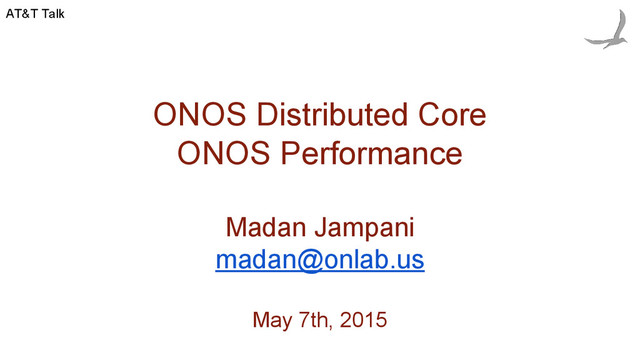 AT&T Talk

ONOS Distributed Core
ONOS Performance

Madan Jampani
madan@onlab.us

May 7th, 2015